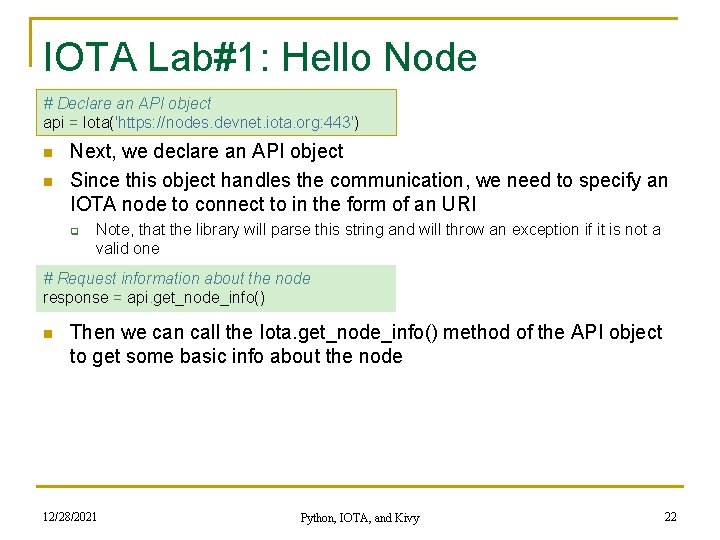 IOTA Lab#1: Hello Node

# Declare an API object
api = Iota('https://nodes.devnet.iota.org:443')

Next, we declare an API object

Since this object handles the communication, we need to specify an IOTA node to connect to in the form of an URI

Note, that the library will parse this string and will throw an exception if it is not a valid one

# Request information about the node
response = api.get_node_info()

Then we can call the Iota.get_node_info() method of the API object to get some basic info about the node

12/28/2021

Python, IOTA, and Kivy

22